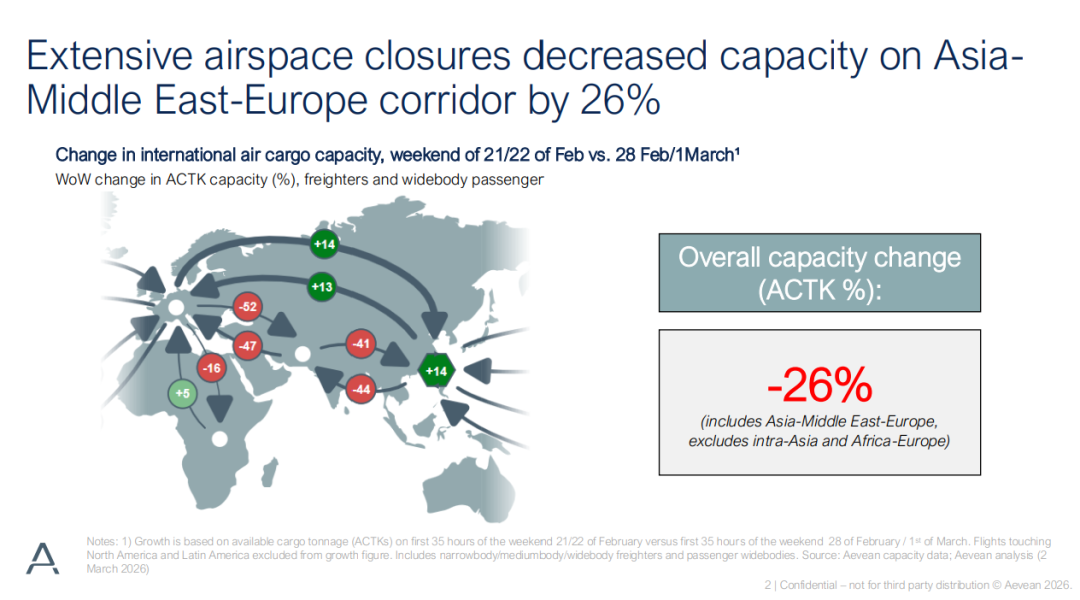 Extensive airspace closures decreased capacity on Asia-Middle East-Europe corridor by 26%

Change in international air cargo capacity, weekend of 21/22 of Feb vs. 28 Feb/1March¹

WoW change in ACTK capacity (%), freighters and widebody passenger

+14

+13

-52

-47

-41

-16

-44

+14

+5

Overall capacity change (ACTK %):

-26%

(includes Asia-Middle East-Europe, excludes intra-Asia and Africa-Europe)

Notes: 1) Growth is based on available cargo tonnage (ACTKs) on first 35 hours of the weekend 21/22 of February versus first 35 hours of the weekend 28 of February / 1st of March. Flights touching North America and Latin America excluded from growth figure. Includes narrowbody/mediumbody/widebody freighters and passenger widebodies. Source: Aevean capacity data; Aevean analysis (2 March 2026)

2 | Confidential – not for third party distribution © Aevean 2026.